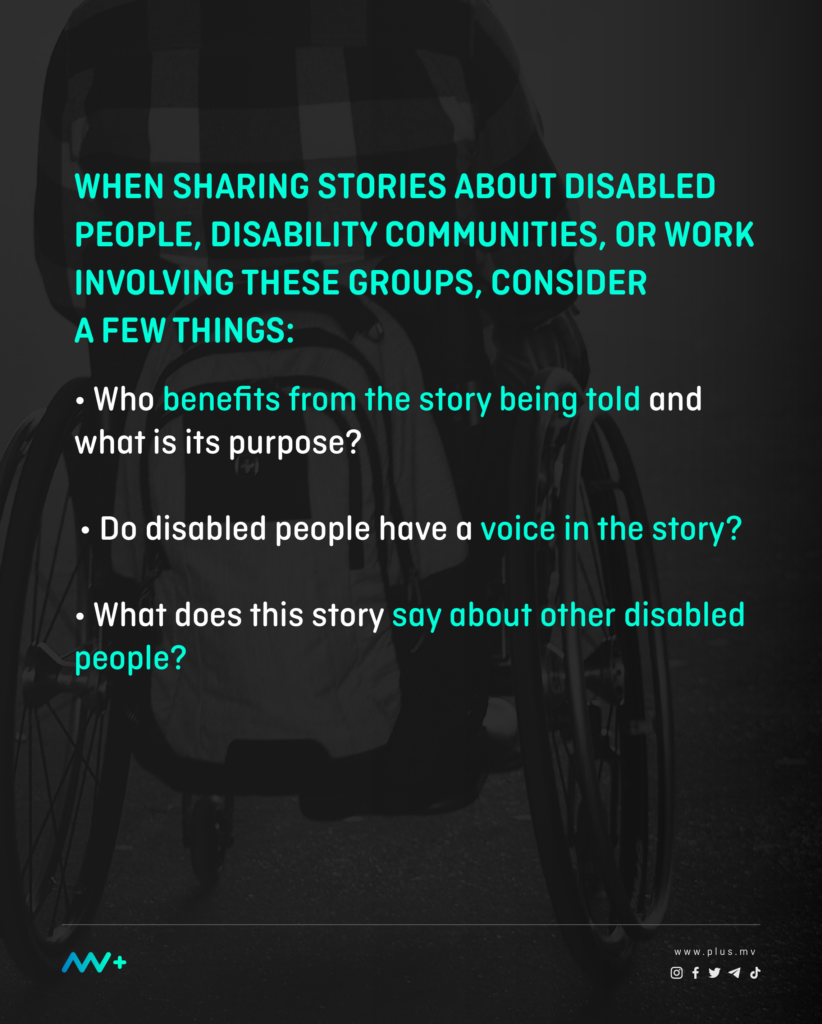 WHEN SHARING STORIES ABOUT DISABLED PEOPLE, DISABILITY COMMUNITIES, OR WORK INVOLVING THESE GROUPS, CONSIDER A FEW THINGS:

• Who benefits from the story being told and what is its purpose?

• Do disabled people have a voice in the story?

• What does this story say about other disabled people?

www.plus.mv